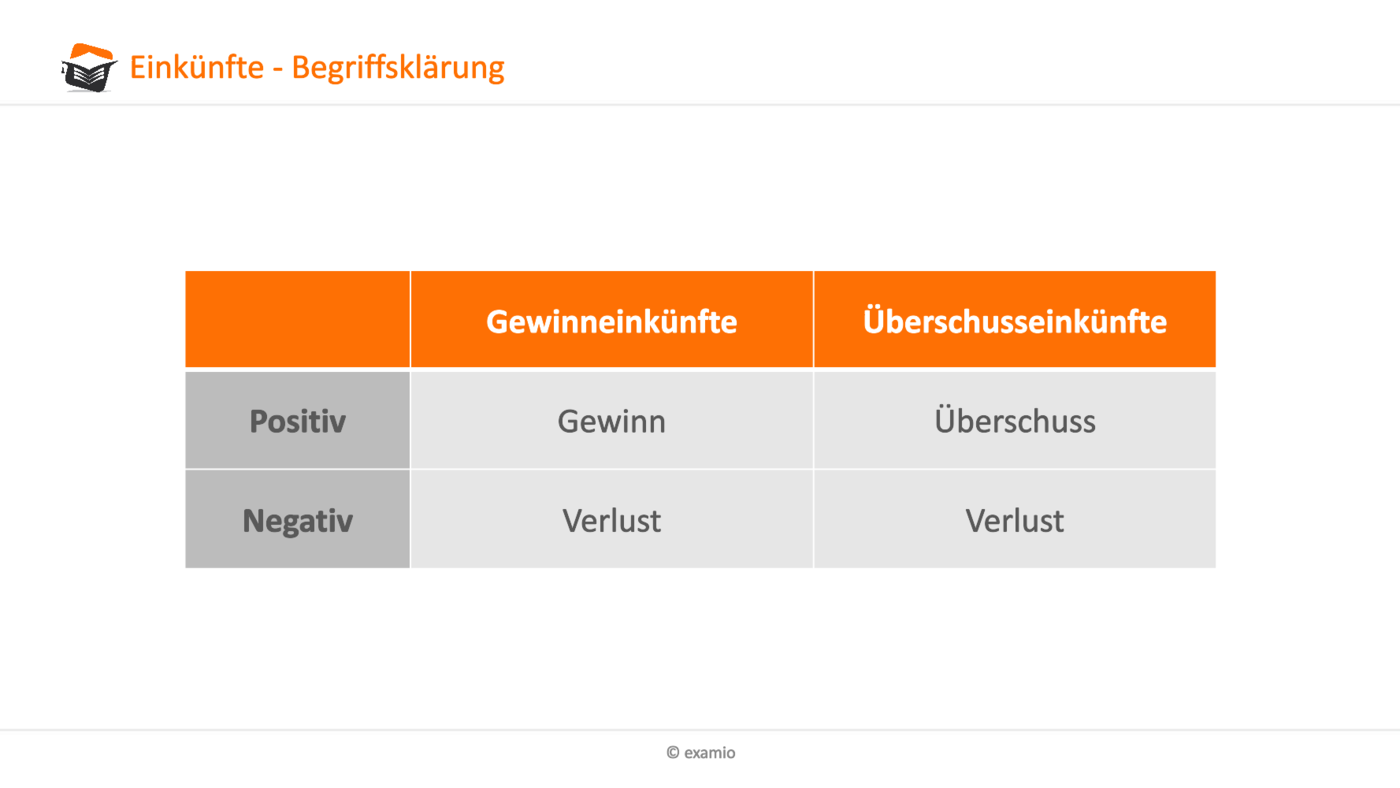 Einkünfte - Begriffsklärung

| | Gewinneinkünfte | Überschusseinkünfte |
|---|---|---|
| Positiv | Gewinn | Überschuss |
| Negativ | Verlust | Verlust |

© examio